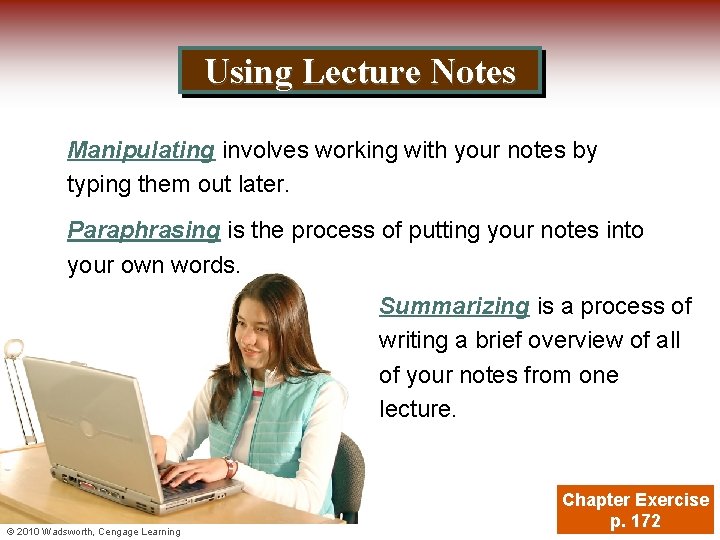 Using Lecture Notes

Manipulating involves working with your notes by typing them out later.

Paraphrasing is the process of putting your notes into your own words.

Summarizing is a process of writing a brief overview of all of your notes from one lecture.

Chapter Exercise p. 172

© 2010 Wadsworth, Cengage Learning